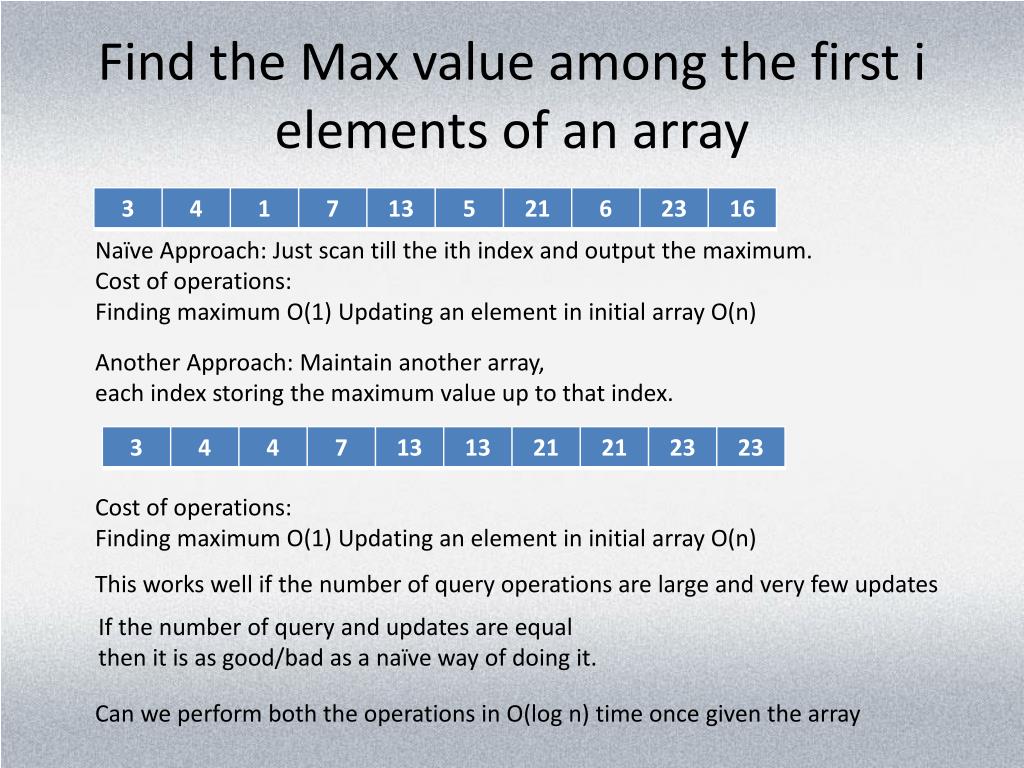 Find the Max value among the first i elements of an array

| 3 | 4 | 1 | 7 | 13 | 5 | 21 | 6 | 23 | 16 |
|---|---|---|---|---|---|---|---|---|---|

Naïve Approach: Just scan till the ith index and output the maximum.
Cost of operations:
Finding maximum O(1) Updating an element in initial array O(n)

Another Approach: Maintain another array,
each index storing the maximum value up to that index.

| 3 | 4 | 4 | 7 | 13 | 13 | 21 | 21 | 23 | 23 |
|---|---|---|---|---|---|---|---|---|---|

Cost of operations:
Finding maximum O(1) Updating an element in initial array O(n)

This works well if the number of query operations are large and very few updates

If the number of query and updates are equal
then it is as good/bad as a naïve way of doing it.

Can we perform both the operations in O(log n) time once given the array